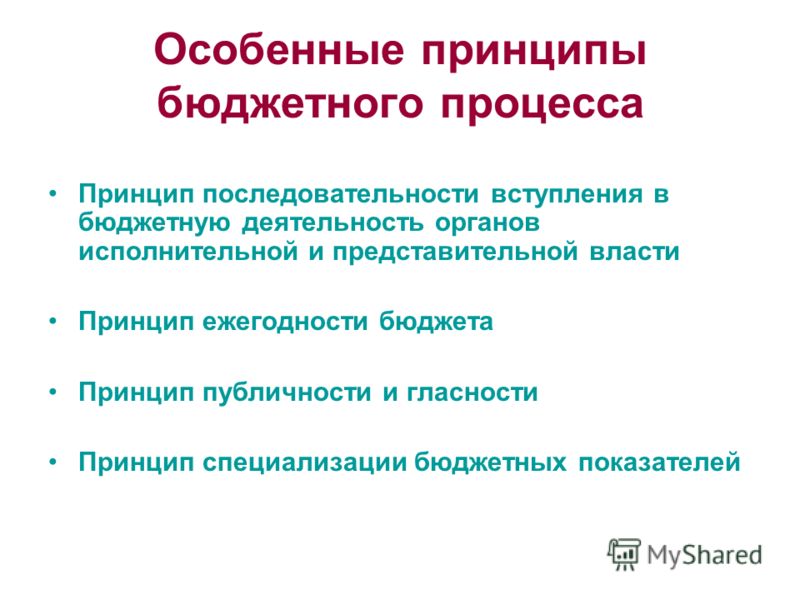 Особенные принципы бюджетного процесса

• Принцип последовательности вступления в бюджетную деятельность органов исполнительной и представительной власти

• Принцип ежегодности бюджета

• Принцип публичности и гласности

• Принцип специализации бюджетных показателей

MyShared